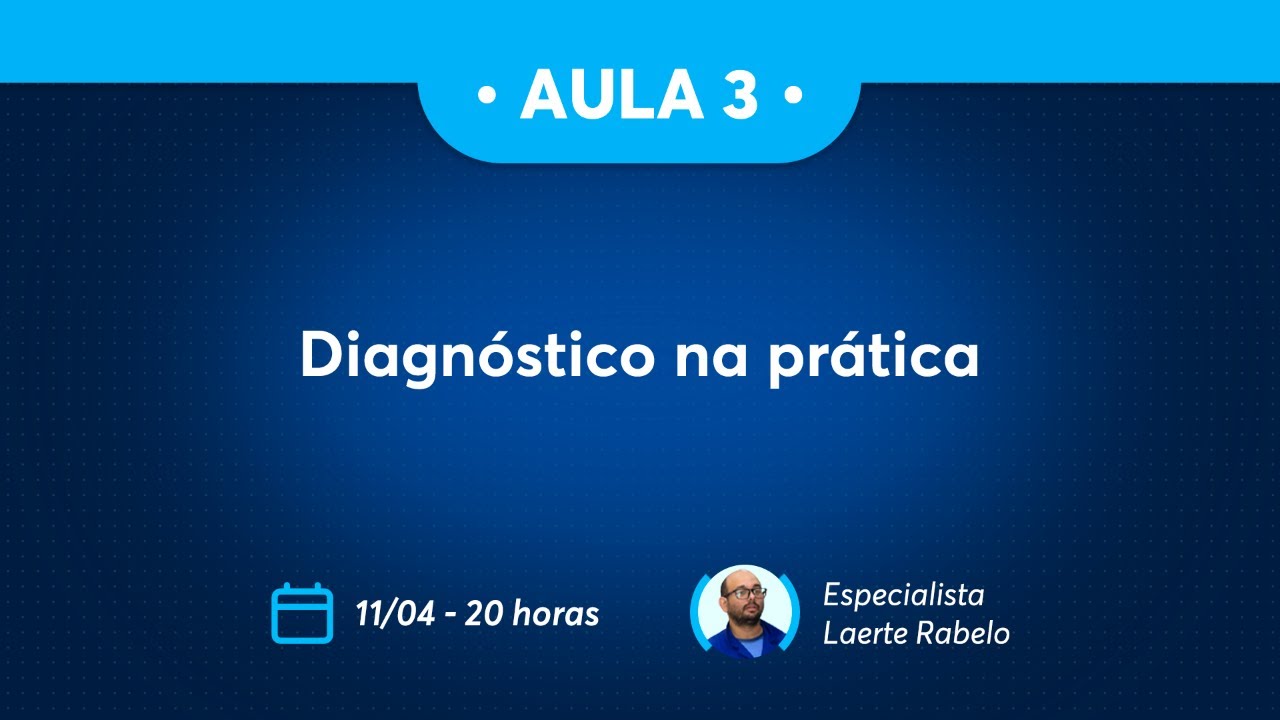 • AULA 3 •

Diagnóstico na prática

11/04 - 20 horas

Especialista
Laerte Rabelo